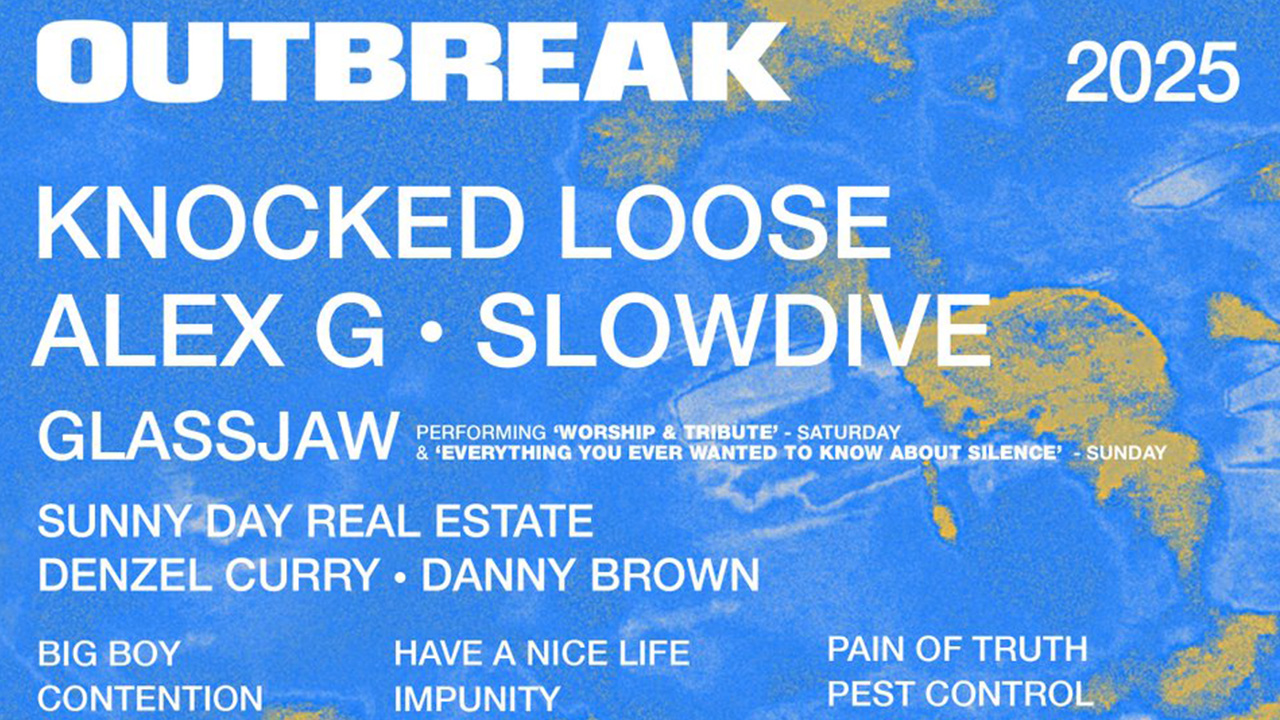 OUTBREAK 2025

KNOCKED LOOSE
ALEX G • SLOWDIVE

GLASSJAW PERFORMING 'WORSHIP & TRIBUTE' - SATURDAY & 'EVERYTHING YOU EVER WANTED TO KNOW ABOUT SILENCE' - SUNDAY

SUNNY DAY REAL ESTATE
DENZEL CURRY • DANNY BROWN

BIG BOY
CONTENTION

HAVE A NICE LIFE
IMPUNITY

PAIN OF TRUTH
PEST CONTROL